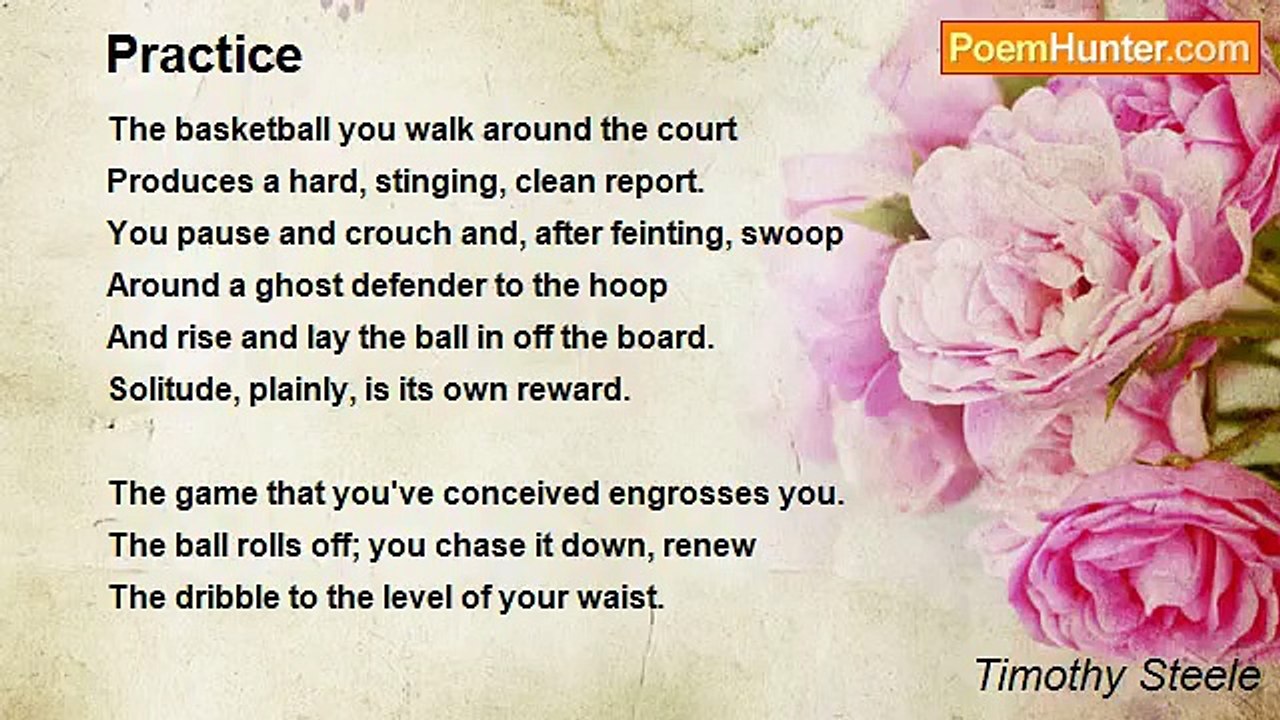 Practice

PoemHunter.com

The basketball you walk around the court
Produces a hard, stinging, clean report.
You pause and crouch and, after feinting, swoop
Around a ghost defender to the hoop
And rise and lay the ball in off the board.
Solitude, plainly, is its own reward.

The game that you've conceived engrosses you.
The ball rolls off; you chase it down, renew
The dribble to the level of your waist.

Timothy Steele